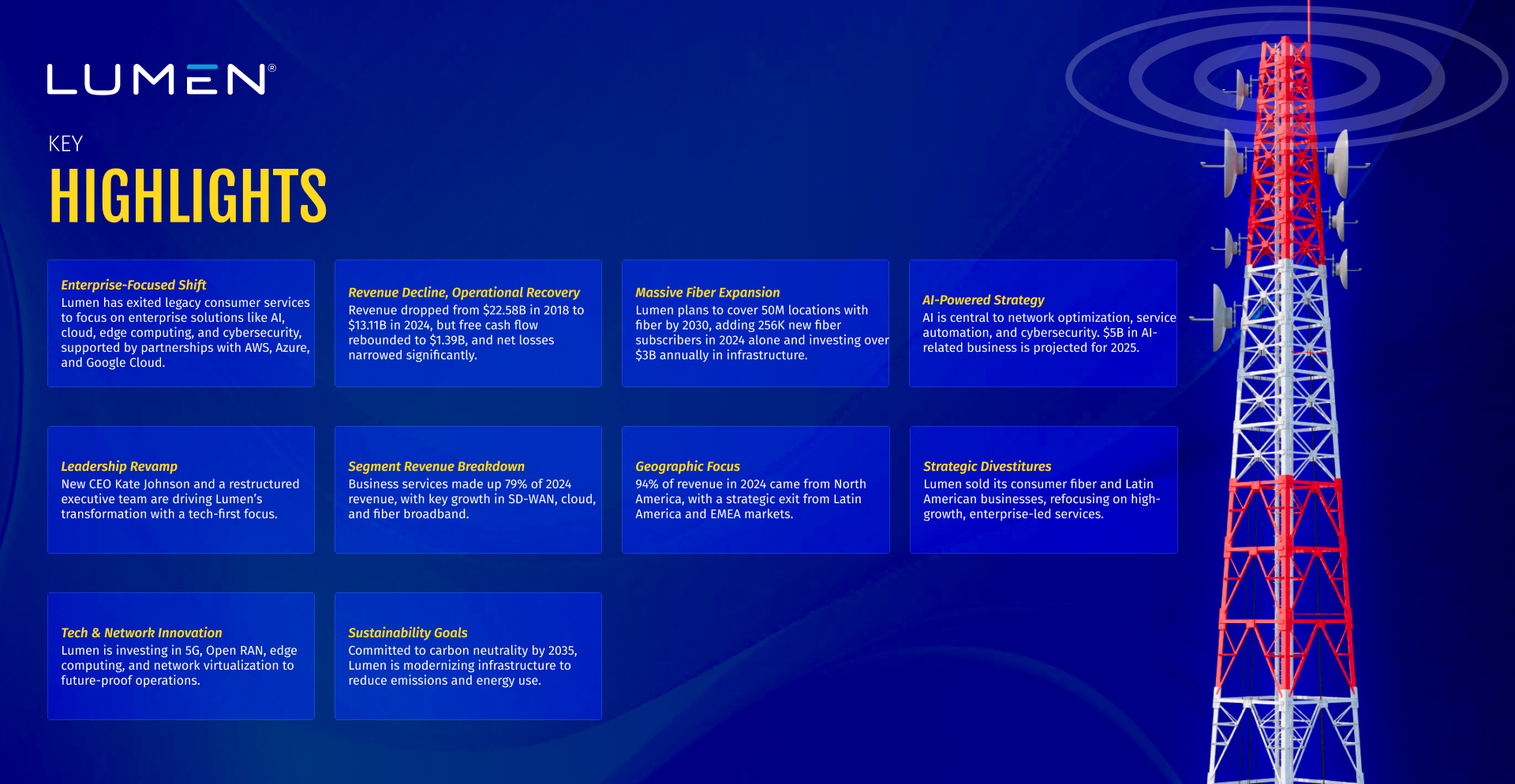 LUMEN®

KEY

HIGHLIGHTS

Enterprise-Focused Shift
Lumen has exited legacy consumer services to focus on enterprise solutions like AI, cloud, edge computing, and cybersecurity, supported by partnerships with AWS, Azure, and Google Cloud.

Revenue Decline, Operational Recovery
Revenue dropped from $22.58B in 2018 to $13.11B in 2024, but free cash flow rebounded to $1.39B, and net losses narrowed significantly.

Massive Fiber Expansion
Lumen plans to cover 50M locations with fiber by 2030, adding 256K new fiber subscribers in 2024 alone and investing over $3B annually in infrastructure.

AI-Powered Strategy
AI is central to network optimization, service automation, and cybersecurity. $5B in AI-related business is projected for 2025.

Leadership Revamp
New CEO Kate Johnson and a restructured executive team are driving Lumen's transformation with a tech-first focus.

Segment Revenue Breakdown
Business services made up 79% of 2024 revenue, with key growth in SD-WAN, cloud, and fiber broadband.

Geographic Focus
94% of revenue in 2024 came from North America, with a strategic exit from Latin America and EMEA markets.

Strategic Divestitures
Lumen sold its consumer fiber and Latin American businesses, refocusing on high-growth, enterprise-led services.

Tech & Network Innovation
Lumen is investing in 5G, Open RAN, edge computing, and network virtualization to future-proof operations.

Sustainability Goals
Committed to carbon neutrality by 2035, Lumen is modernizing infrastructure to reduce emissions and energy use.